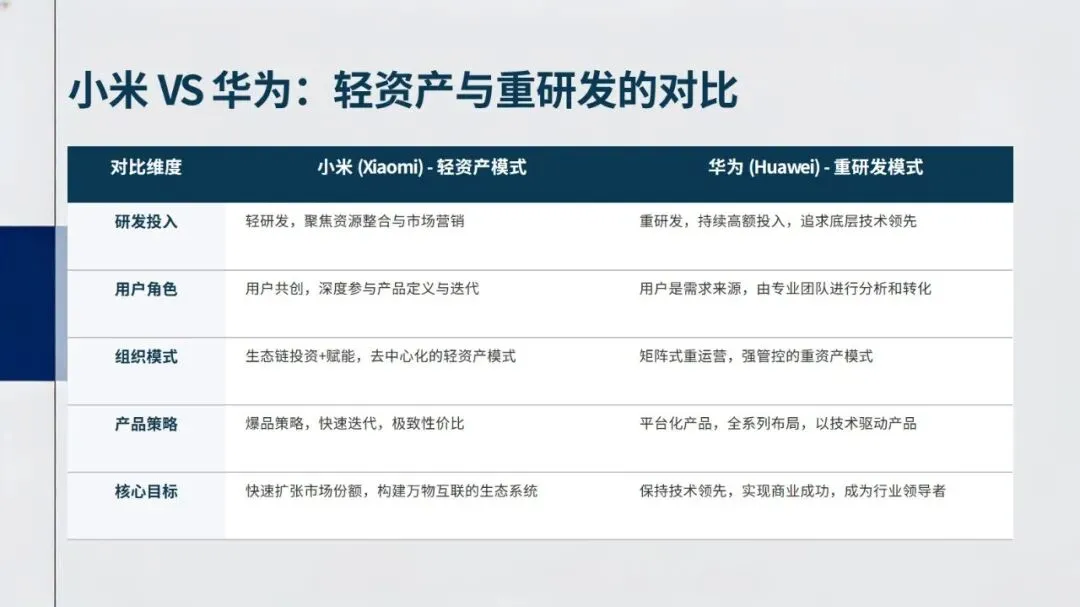 小米 VS 华为：轻资产与重研发的对比

| 对比维度 | 小米 (Xiaomi) - 轻资产模式 | 华为 (Huawei) - 重研发模式 |
|---|---|---|
| 研发投入 | 轻研发，聚焦资源整合与市场营销 | 重研发，持续高额投入，追求底层技术领先 |
| 用户角色 | 用户共创，深度参与产品定义与迭代 | 用户是需求来源，由专业团队进行分析和转化 |
| 组织模式 | 生态链投资+赋能，去中心化的轻资产模式 | 矩阵式重运营，强管控的重资产模式 |
| 产品策略 | 爆品策略，快速迭代，极致性价比 | 平台化产品，全系列布局，以技术驱动产品 |
| 核心目标 | 快速扩张市场份额，构建万物互联的生态系统 | 保持技术领先，实现商业成功，成为行业领导者 |